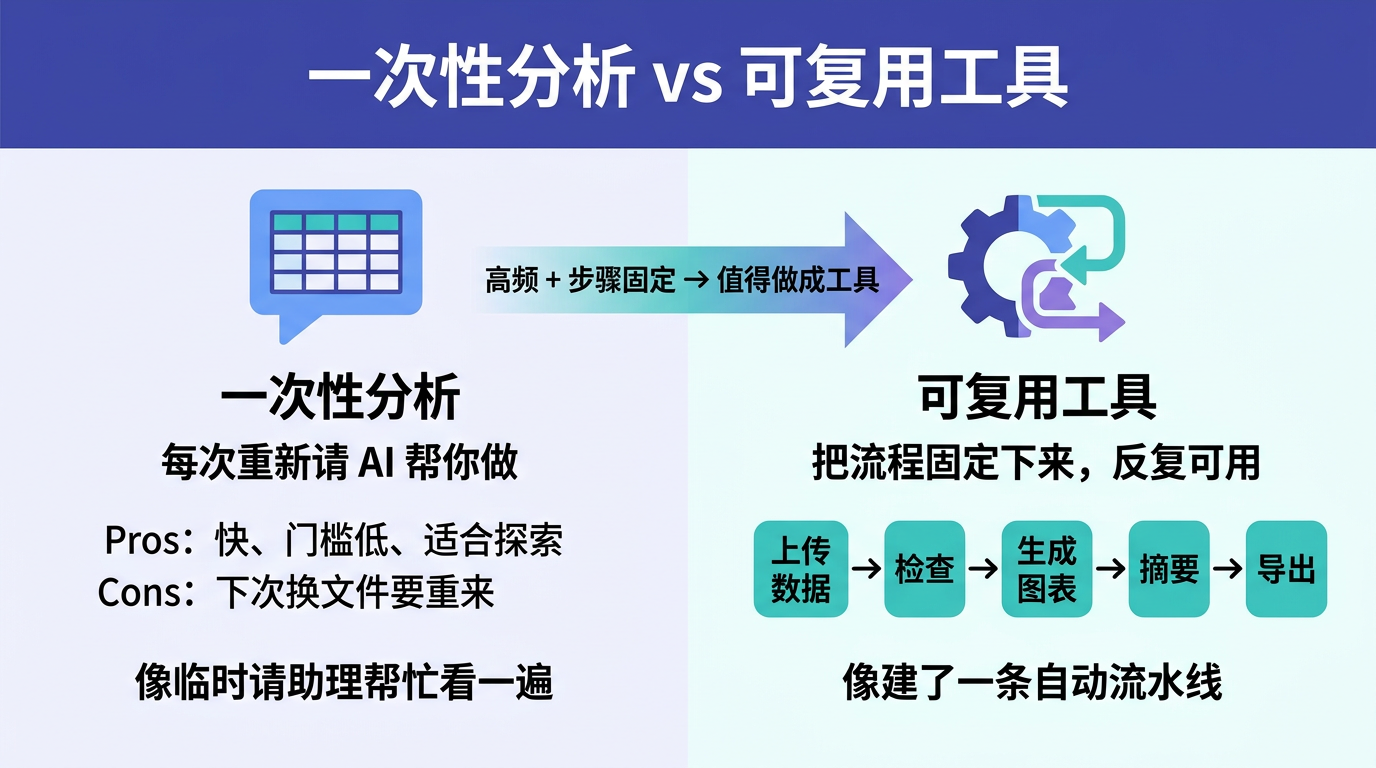 一次性分析 vs 可复用工具

高频 + 步骤固定 → 值得做成工具

一次性分析
每次重新请 AI 帮你做

Pros：快、门槛低、适合探索
Cons：下次换文件要重来

像临时请助理帮忙看一遍

可复用工具
把流程固定下来，反复可用

上传数据 → 检查 → 生成图表 → 摘要 → 导出

像建了一条自动流水线